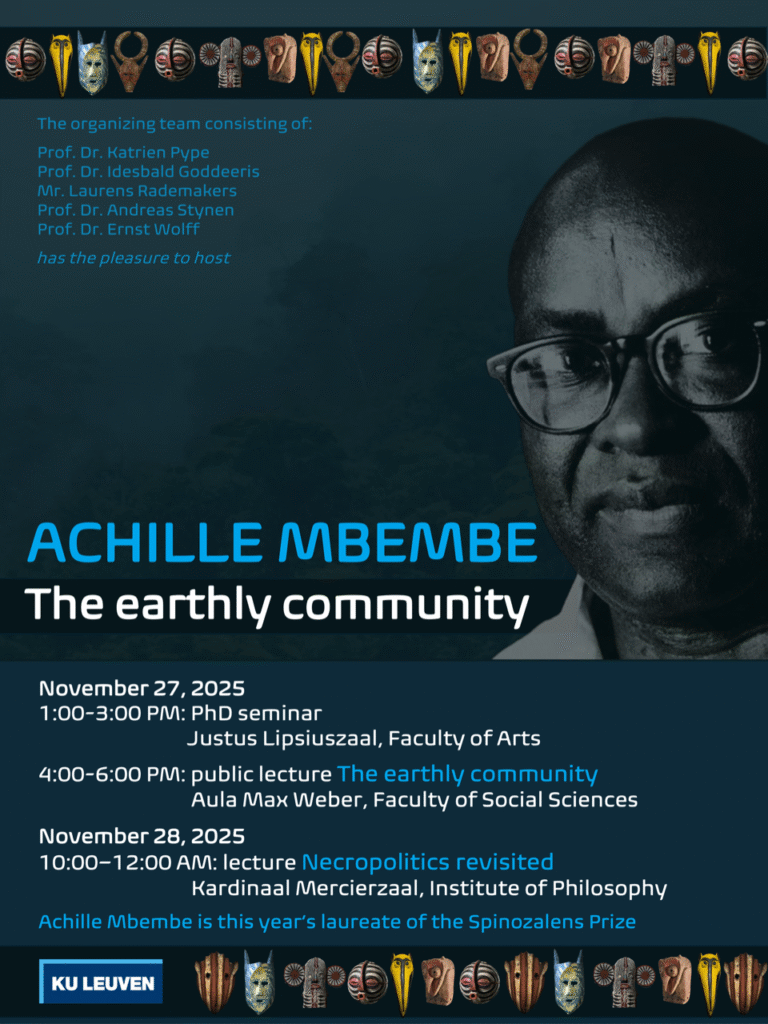 The organizing team consisting of:

Prof. Dr. Katrien Pype
Prof. Dr. Idesbald Goddeeris
Mr. Laurens Rademakers
Prof. Dr. Andreas Stynen
Prof. Dr. Ernst Wolff

has the pleasure to host

ACHILLE MBEMBE

The earthly community

November 27, 2025
1:00-3:00 PM: PhD seminar
Justus Lipsiuszaal, Faculty of Arts

4:00-6:00 PM: public lecture The earthly community
Aula Max Weber, Faculty of Social Sciences

November 28, 2025
10:00–12:00 AM: lecture Necropolitics revisited
Kardinaal Mercierzaal, Institute of Philosophy

Achille Mbembe is this year's laureate of the Spinozalens Prize

KU LEUVEN